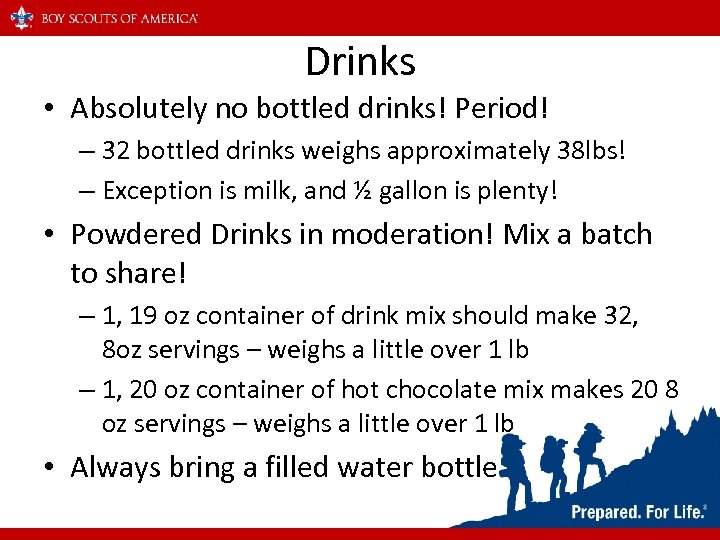 BOY SCOUTS OF AMERICA

Drinks

• Absolutely no bottled drinks! Period!
– 32 bottled drinks weighs approximately 38lbs!
– Exception is milk, and ½ gallon is plenty!

• Powdered Drinks in moderation! Mix a batch to share!
– 1, 19 oz container of drink mix should make 32, 8oz servings – weighs a little over 1 lb
– 1, 20 oz container of hot chocolate mix makes 20 8 oz servings – weighs a little over 1 lb

• Always bring a filled water bottle

Prepared. For Life.®